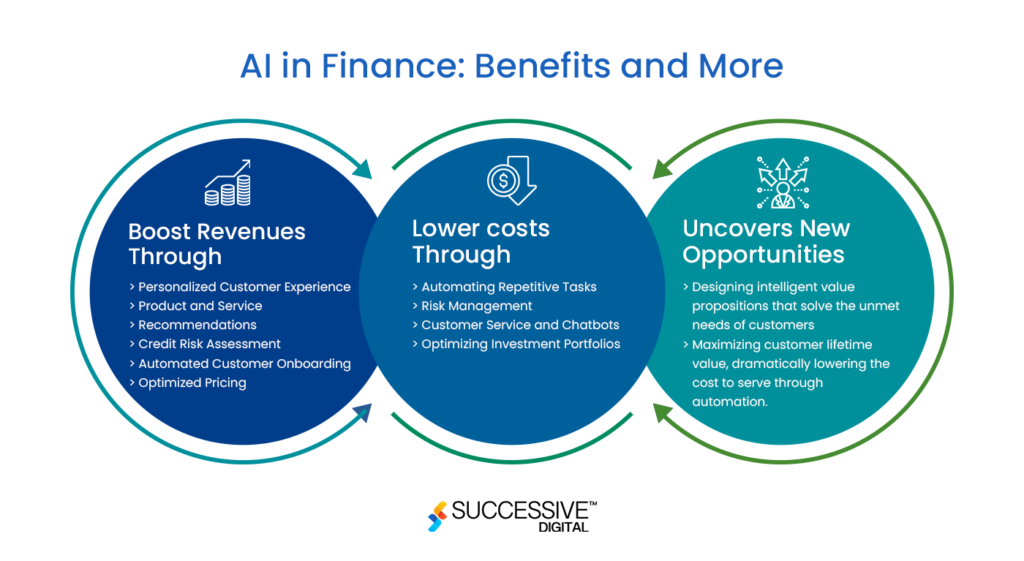 AI in Finance: Benefits and More

Boost Revenues Through

> Personalized Customer Experience
> Product and Service
> Recommendations
> Credit Risk Assessment
> Automated Customer Onboarding
> Optimized Pricing

Lower costs Through

> Automating Repetitive Tasks
> Risk Management
> Customer Service and Chatbots
> Optimizing Investment Portfolios

Uncovers New Opportunities

> Designing intelligent value propositions that solve the unmet needs of customers
> Maximizing customer lifetime value, dramatically lowering the cost to serve through automation.

SUCCESSIVE™ DIGITAL